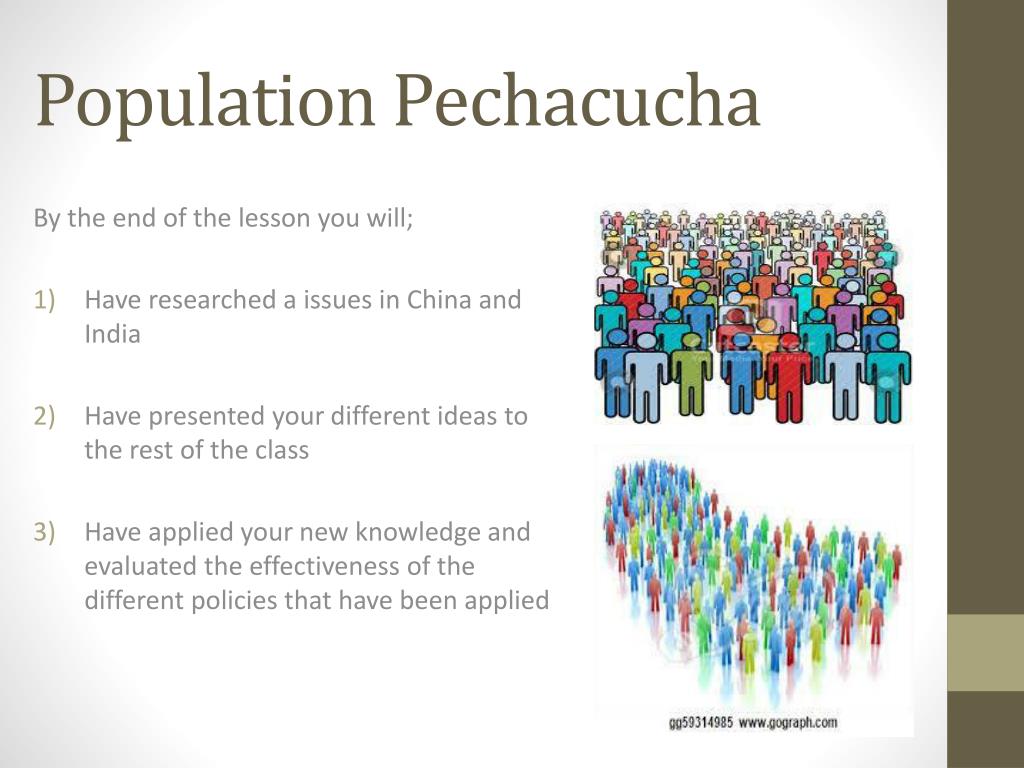 Population Pechacucha

By the end of the lesson you will;

1) Have researched a issues in China and India

2) Have presented your different ideas to the rest of the class

3) Have applied your new knowledge and evaluated the effectiveness of the different policies that have been applied

gg59314985 www.gograph.com